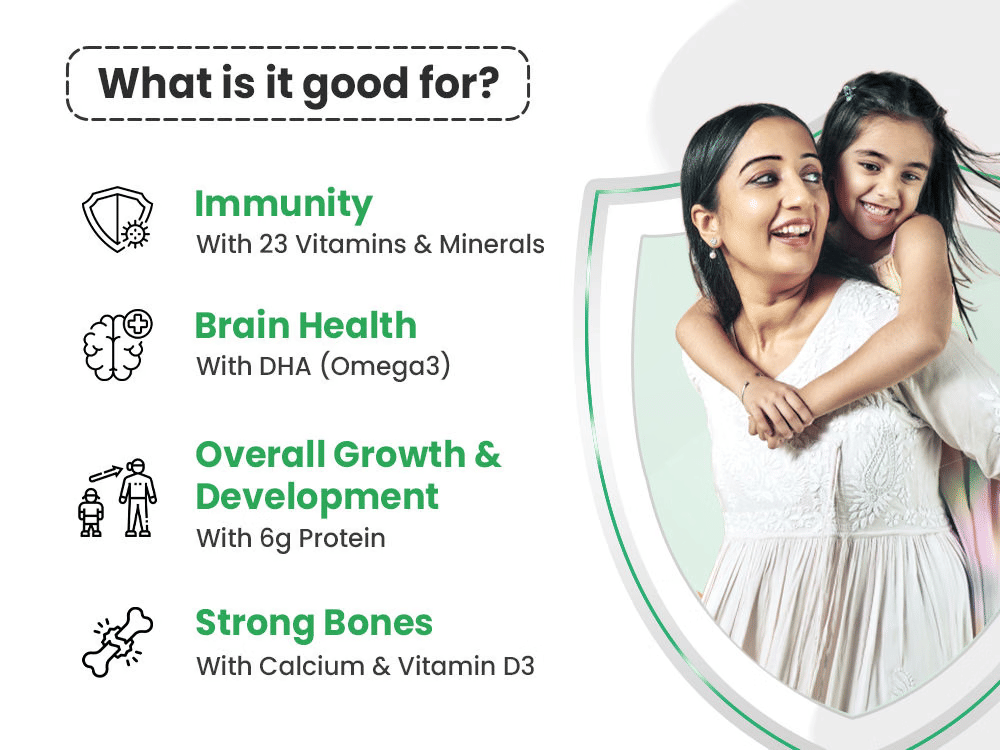 What is it good for?

Immunity
With 23 Vitamins & Minerals

Brain Health
With DHA (Omega3)

Overall Growth & Development
With 6g Protein

Strong Bones
With Calcium & Vitamin D3